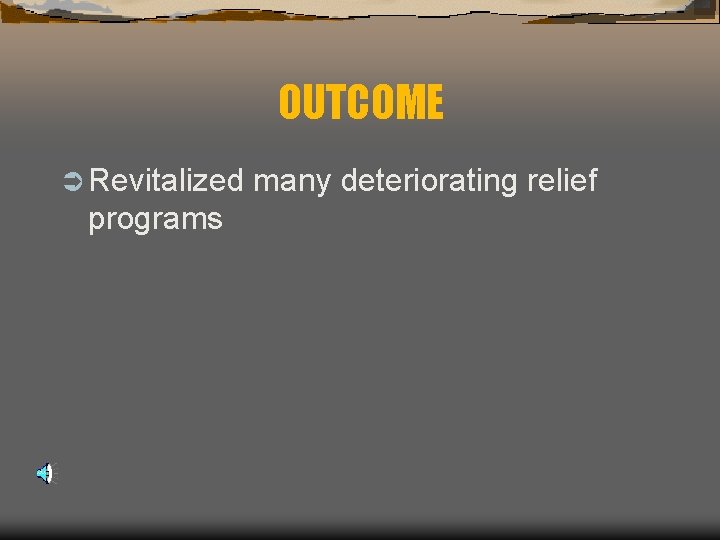 OUTCOME

Revitalized many deteriorating relief programs